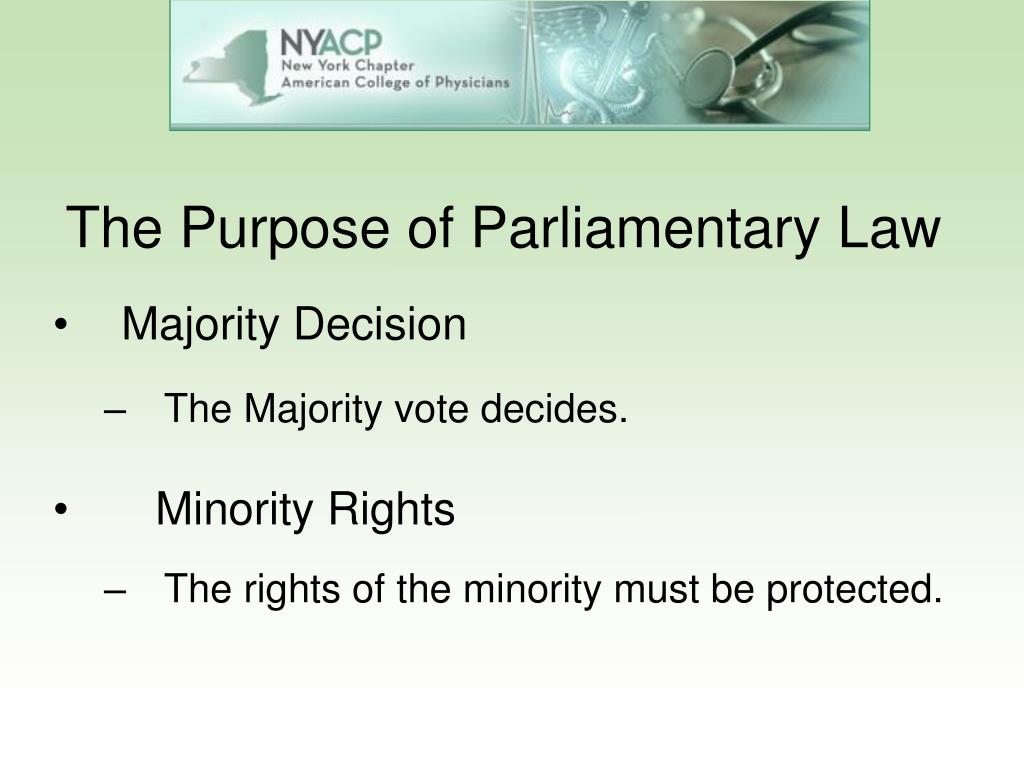 NYACP
New York Chapter
American College of Physicians

The Purpose of Parliamentary Law

• Majority Decision

– The Majority vote decides.

• Minority Rights

– The rights of the minority must be protected.